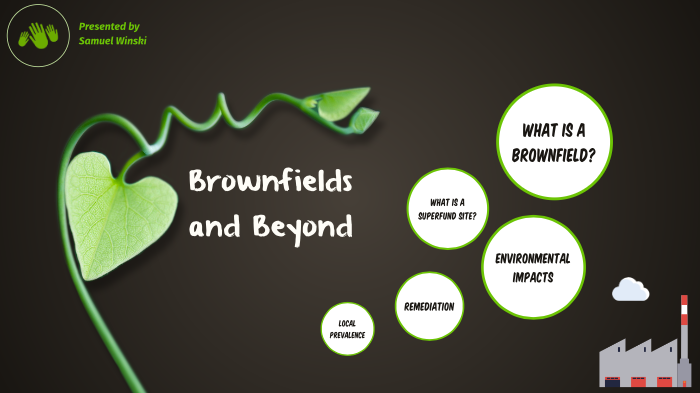 Presented by
Samuel Winski

Brownfields and Beyond

WHAT IS A BROWNFIELD?

WHAT IS A SUPERFUND SITE?

ENVIRONMENTAL IMPACTS

REMEDIATION

LOCAL PREVALENCE